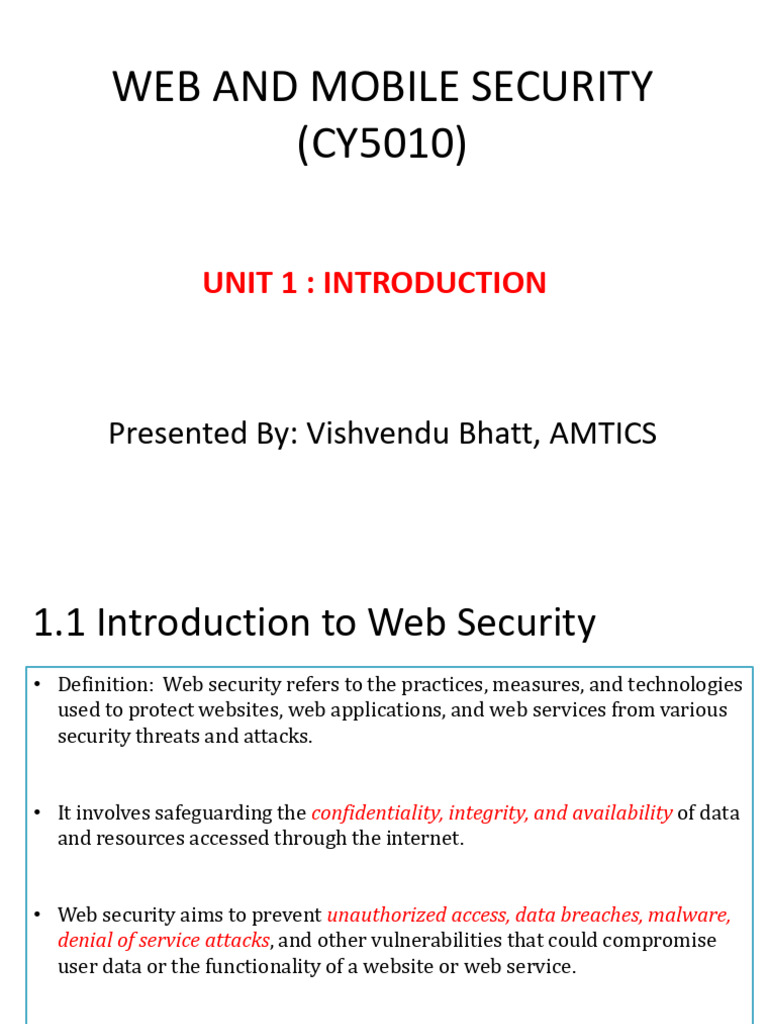 WEB AND MOBILE SECURITY (CY5010)

UNIT 1 : INTRODUCTION

Presented By: Vishvendu Bhatt, AMTICS

1.1 Introduction to Web Security

• Definition: Web security refers to the practices, measures, and technologies used to protect websites, web applications, and web services from various security threats and attacks.

• It involves safeguarding the confidentiality, integrity, and availability of data and resources accessed through the internet.

• Web security aims to prevent unauthorized access, data breaches, malware, denial of service attacks, and other vulnerabilities that could compromise user data or the functionality of a website or web service.